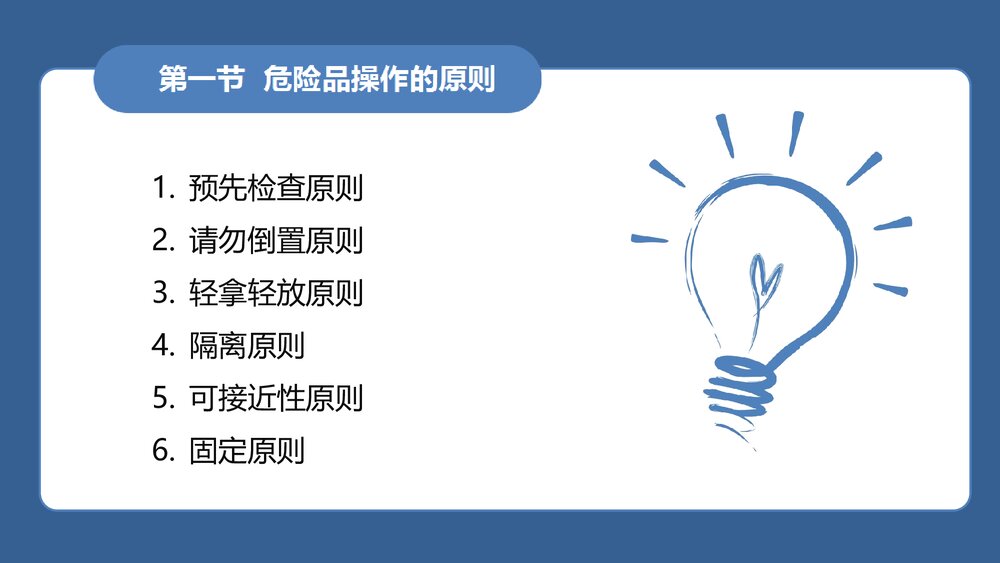 第一节 危险品操作的原则

1. 预先检查原则
2. 请勿倒置原则
3. 轻拿轻放原则
4. 隔离原则
5. 可接近性原则
6. 固定原则